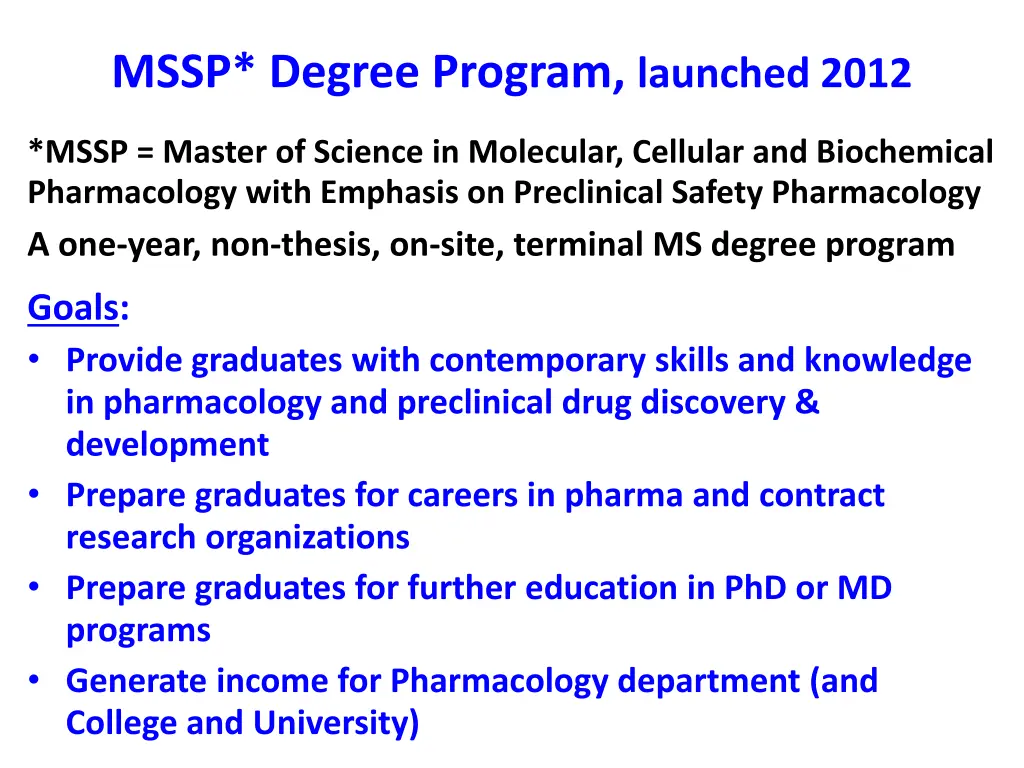 MSSP* Degree Program, launched 2012

*MSSP = Master of Science in Molecular, Cellular and Biochemical Pharmacology with Emphasis on Preclinical Safety Pharmacology

A one-year, non-thesis, on-site, terminal MS degree program

Goals:
• Provide graduates with contemporary skills and knowledge in pharmacology and preclinical drug discovery & development
• Prepare graduates for careers in pharma and contract research organizations
• Prepare graduates for further education in PhD or MD programs
• Generate income for Pharmacology department (and College and University)